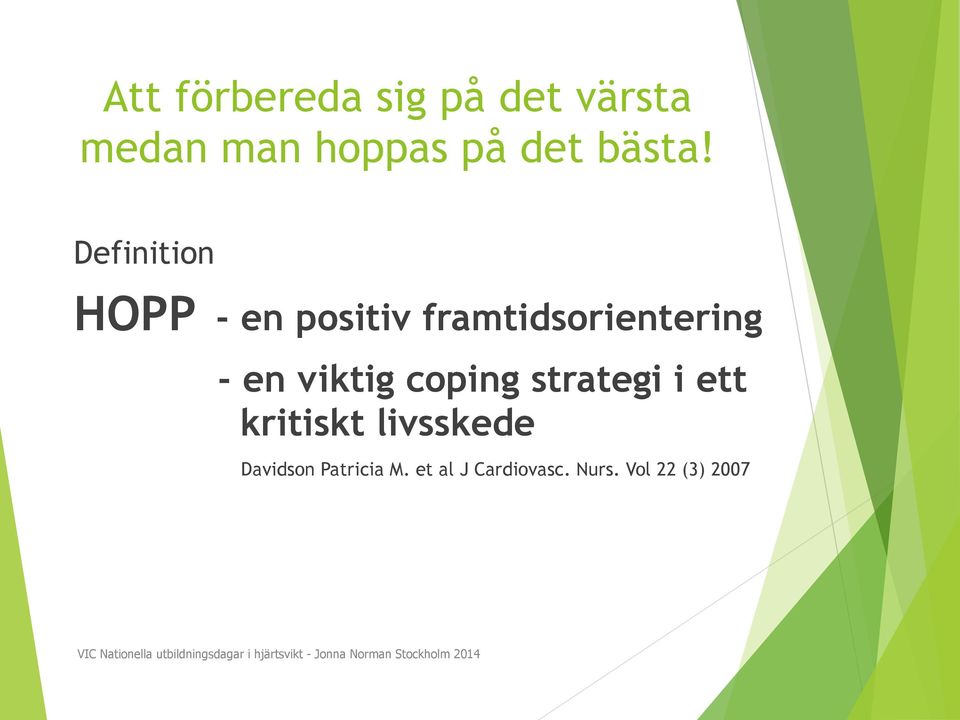 Att förbereda sig på det värsta medan man hoppas på det bästa!

Definition

HOPP - en positiv framtidsorientering

- en viktig coping strategi i ett kritiskt livsskede

Davidson Patricia M. et al J Cardiovasc. Nurs. Vol 22 (3) 2007

VIC Nationella utbildningsdagar i hjärtsvikt - Jonna Norman Stockholm 2014